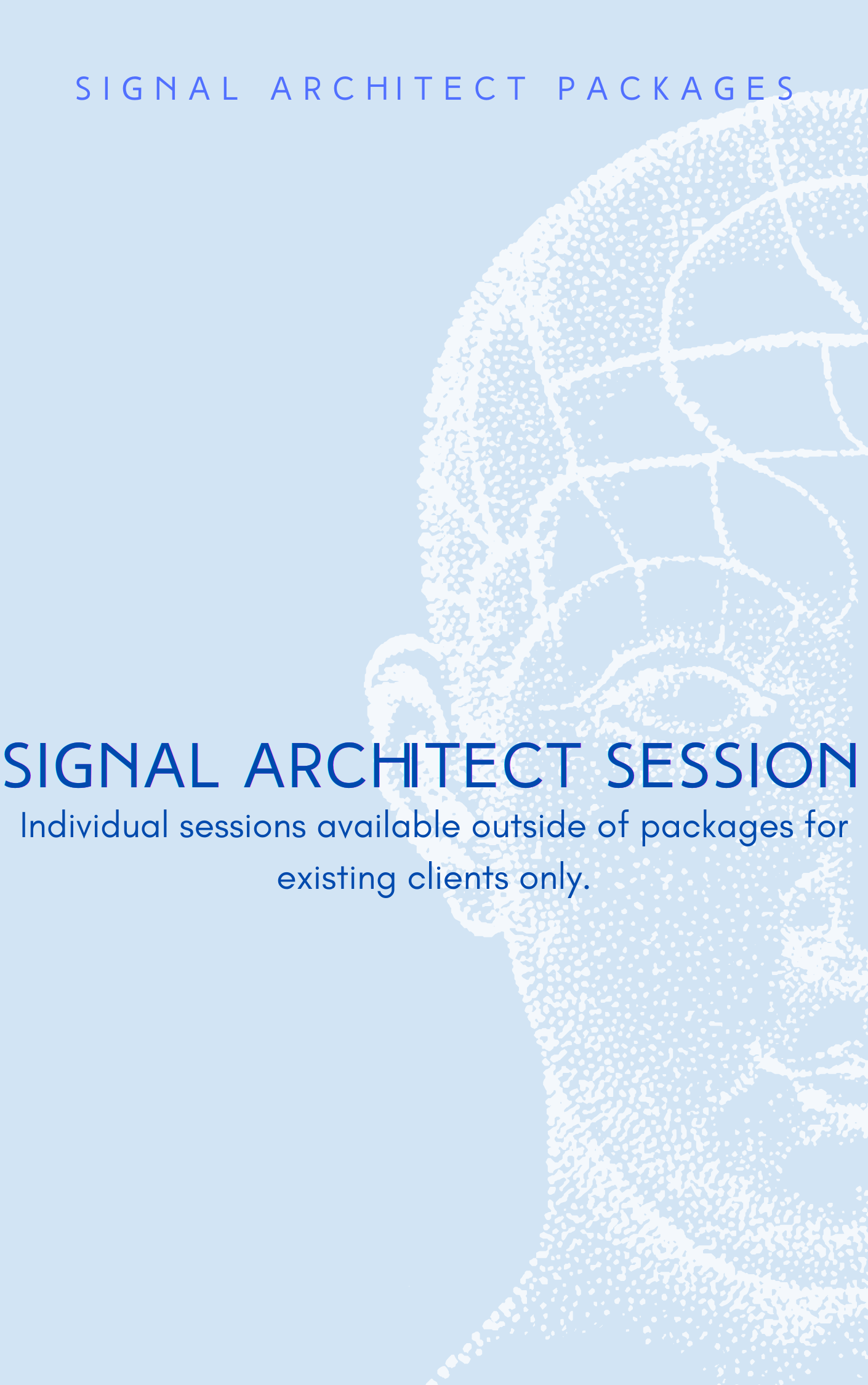 SIGNAL ARCHITECT PACKAGES

SIGNAL ARCHITECT SESSION

Individual sessions available outside of packages for existing clients only.